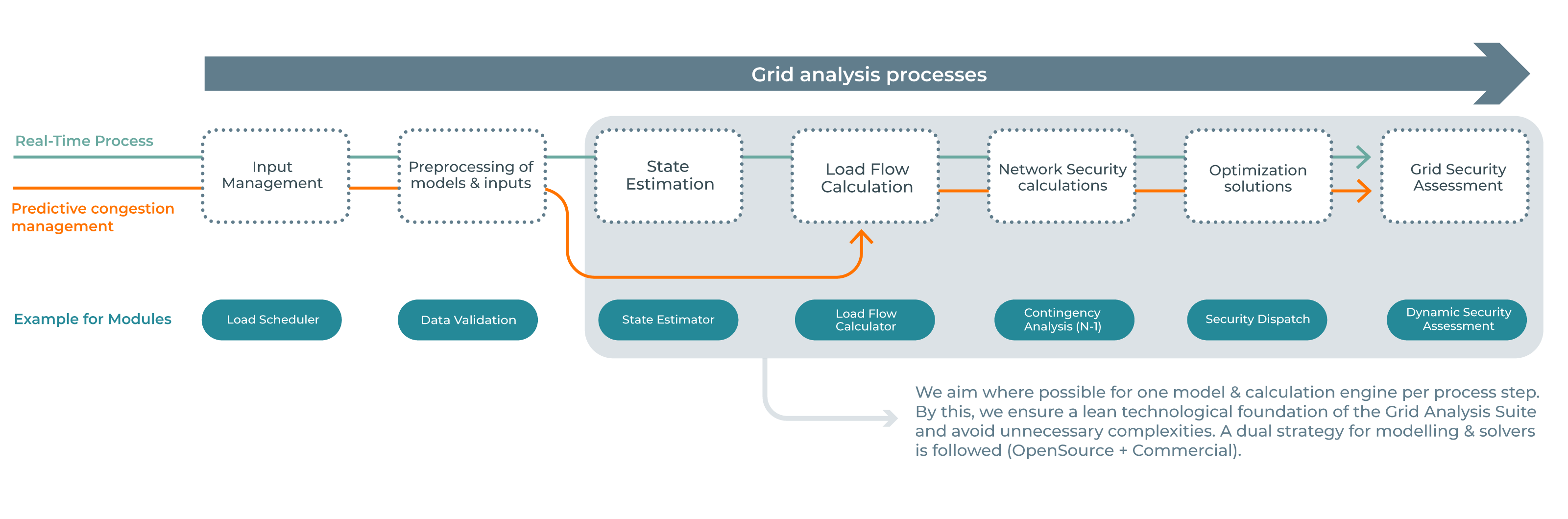 Grid analysis processes

Real-Time Process

Predictive congestion management

Input Management

Preprocessing of models & inputs

State Estimation

Load Flow Calculation

Network Security calculations

Optimization solutions

Grid Security Assessment

Example for Modules

Load Scheduler

Data Validation

State Estimator

Load Flow Calculator

Contingency Analysis (N-1)

Security Dispatch

Dynamic Security Assessment

We aim where possible for one model & calculation engine per process step. By this, we ensure a lean technological foundation of the Grid Analysis Suite and avoid unnecessary complexities. A dual strategy for modelling & solvers is followed (OpenSource + Commercial).